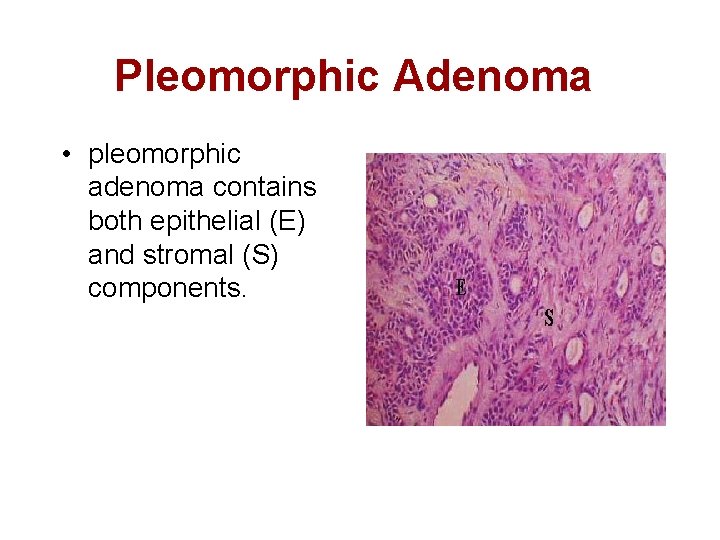 Pleomorphic Adenoma

• pleomorphic adenoma contains both epithelial (E) and stromal (S) components.

E

S